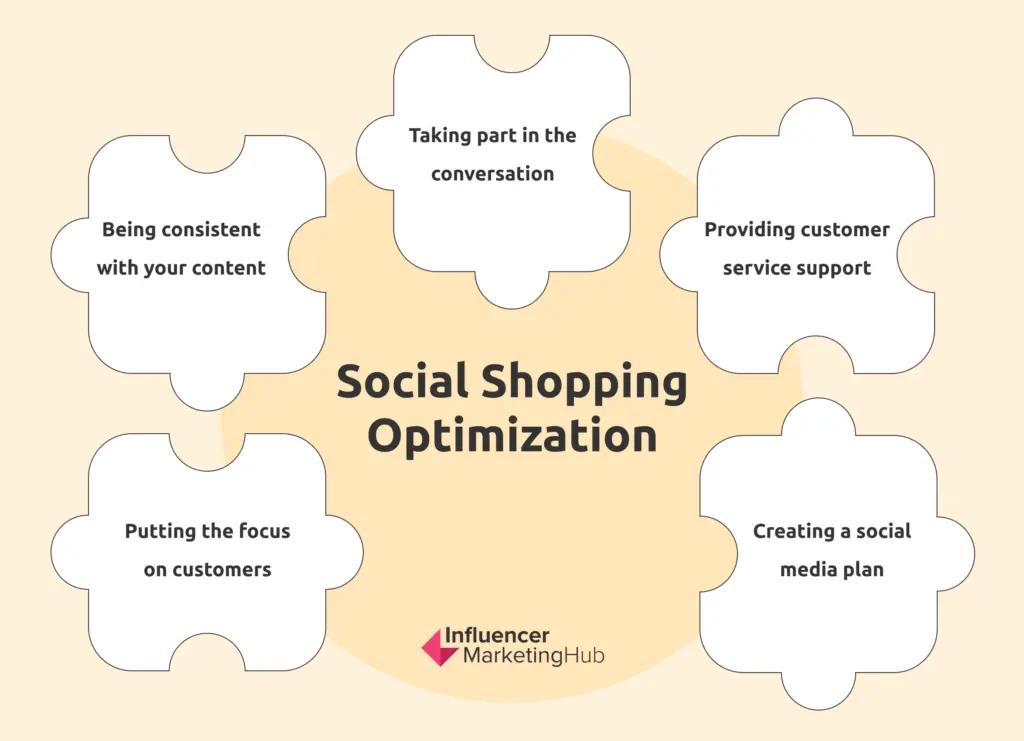 Taking part in the conversation

Being consistent with your content

Providing customer service support

Social Shopping Optimization

Putting the focus on customers

Creating a social media plan

Influencer MarketingHub